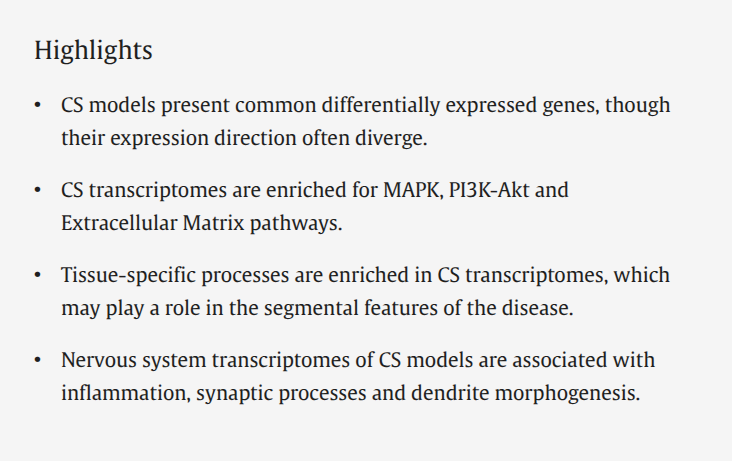 Highlights

• CS models present common differentially expressed genes, though their expression direction often diverge.

• CS transcriptomes are enriched for MAPK, PI3K-Akt and Extracellular Matrix pathways.

• Tissue-specific processes are enriched in CS transcriptomes, which may play a role in the segmental features of the disease.

• Nervous system transcriptomes of CS models are associated with inflammation, synaptic processes and dendrite morphogenesis.